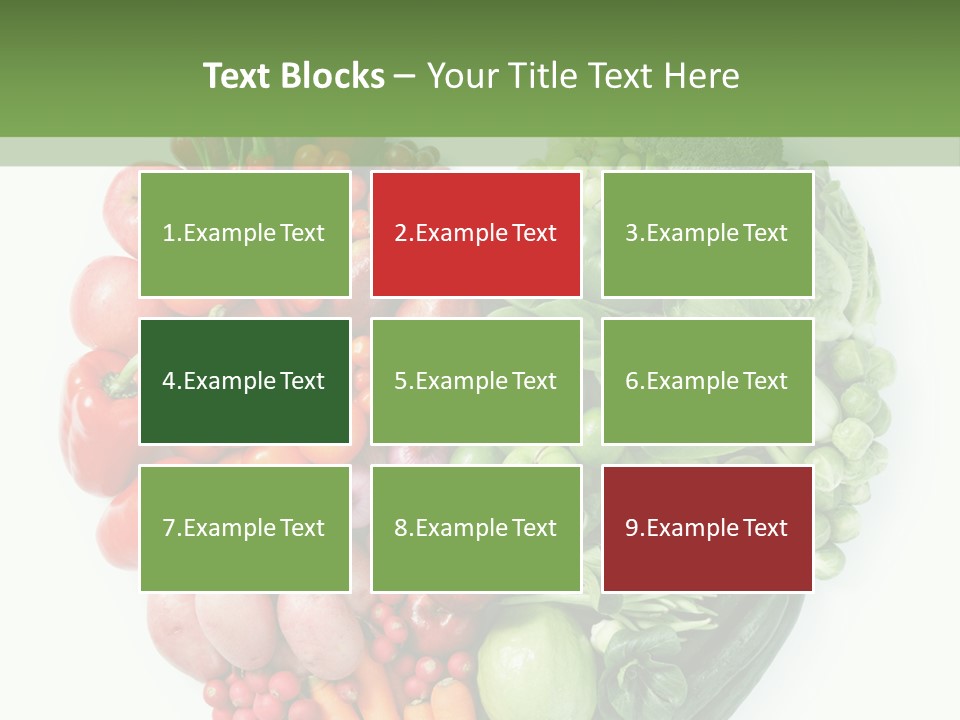 Text Blocks – Your Title Text Here

1.Example Text

2.Example Text

3.Example Text

4.Example Text

5.Example Text

6.Example Text

7.Example Text

8.Example Text

9.Example Text